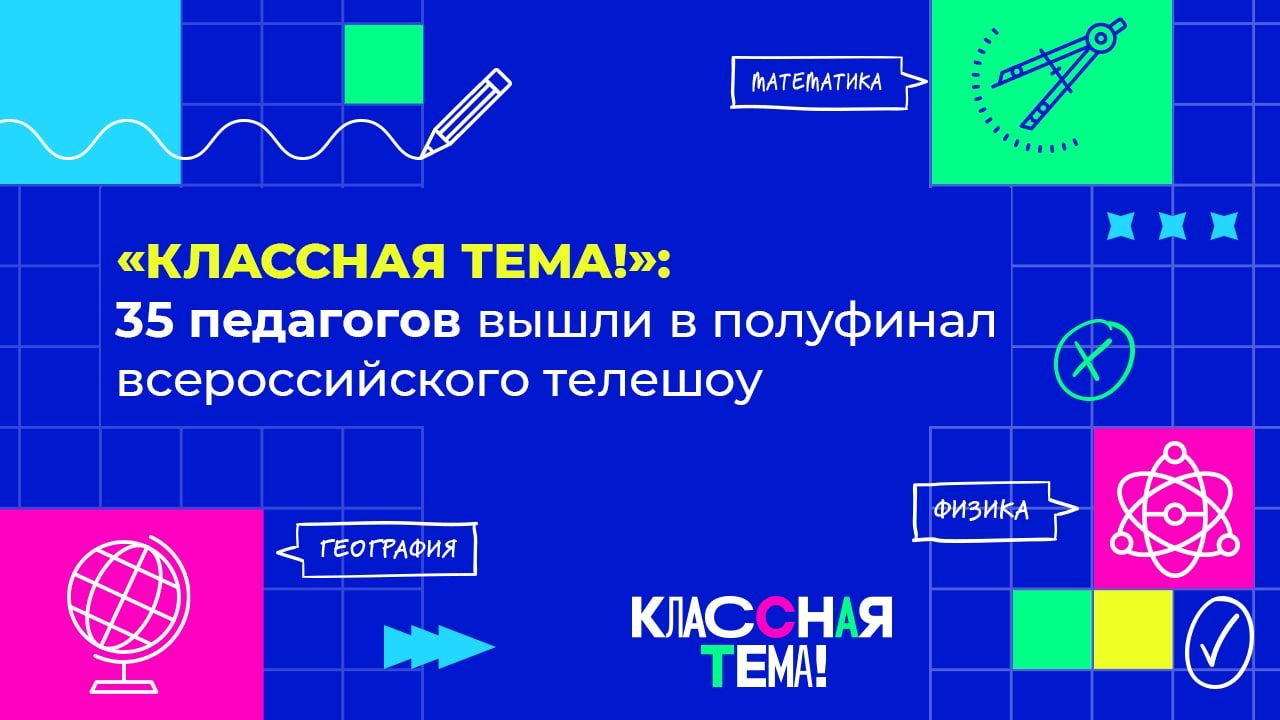 МАТЕМАТИКА

«КЛАССНАЯ ТЕМА!»:
35 педагогов вышли в полуфинал всероссийского телешоу

ФИЗИКА

ГЕОГРАФИЯ

КЛАССНАЯ ТЕМА!